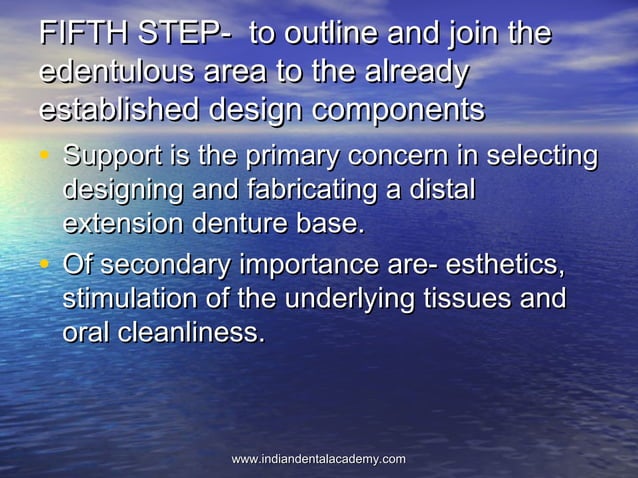 FIFTH STEP- to outline and join the edentulous area to the already established design components

• Support is the primary concern in selecting designing and fabricating a distal extension denture base.

• Of secondary importance are- esthetics, stimulation of the underlying tissues and oral cleanliness.

www.indiandentalacademy.com